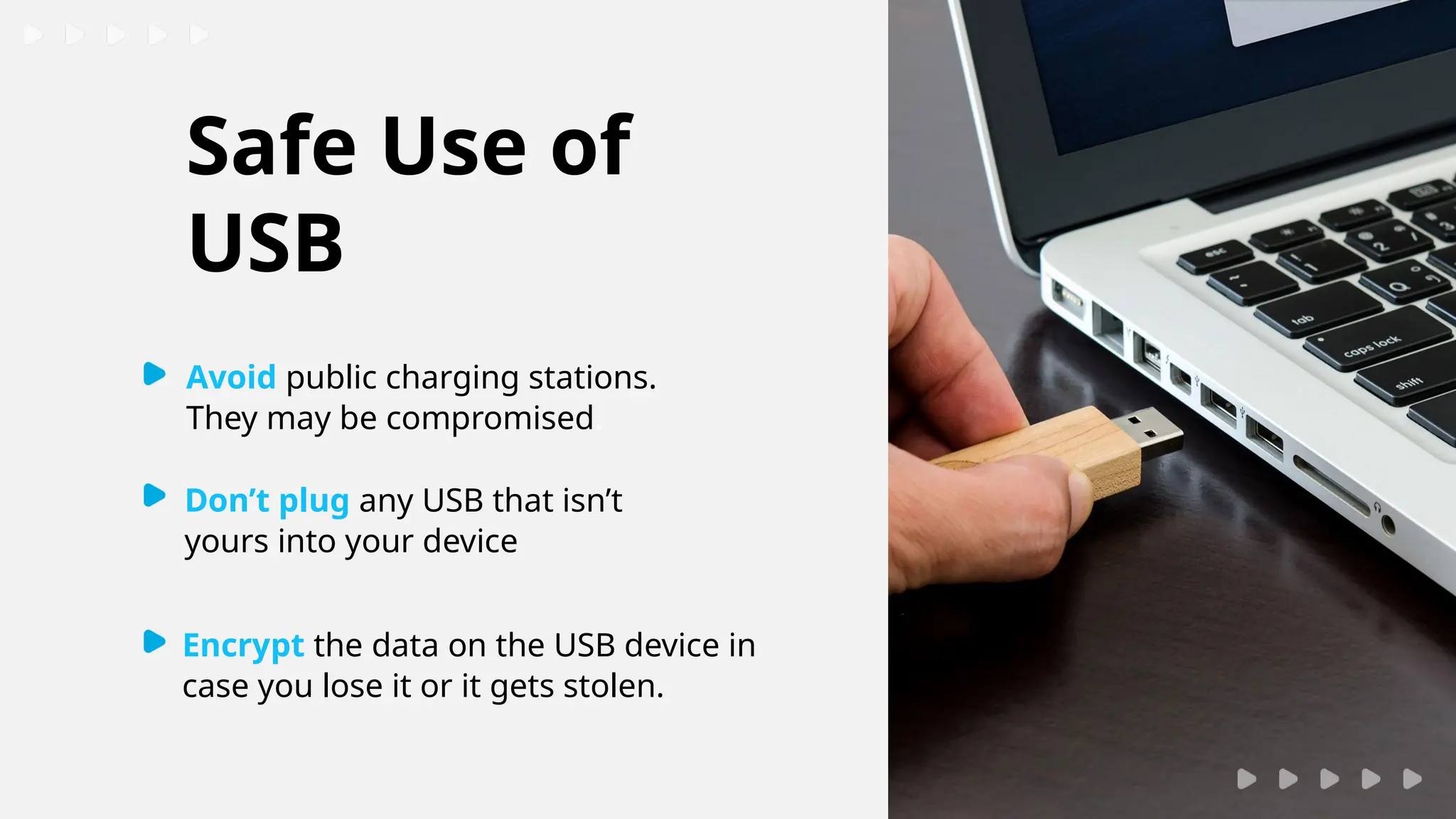 Safe Use of USB

Avoid public charging stations. They may be compromised

Don’t plug any USB that isn’t yours into your device

Encrypt the data on the USB device in case you lose it or it gets stolen.

esc
tab
caps lock
shift